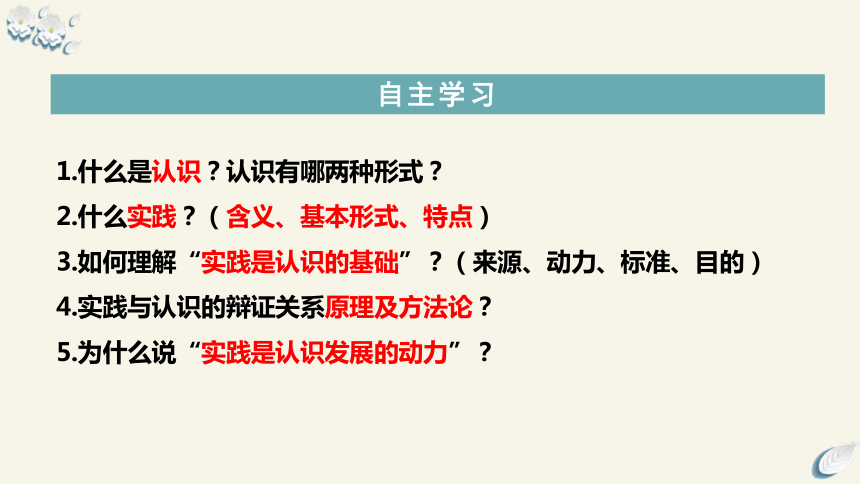 自主学习

1.什么是认识？认识有哪两种形式？

2.什么实践？（含义、基本形式、特点）

3.如何理解“实践是认识的基础”？（来源、动力、标准、目的）

4.实践与认识的辩证关系原理及方法论？

5.为什么说“实践是认识发展的动力”？